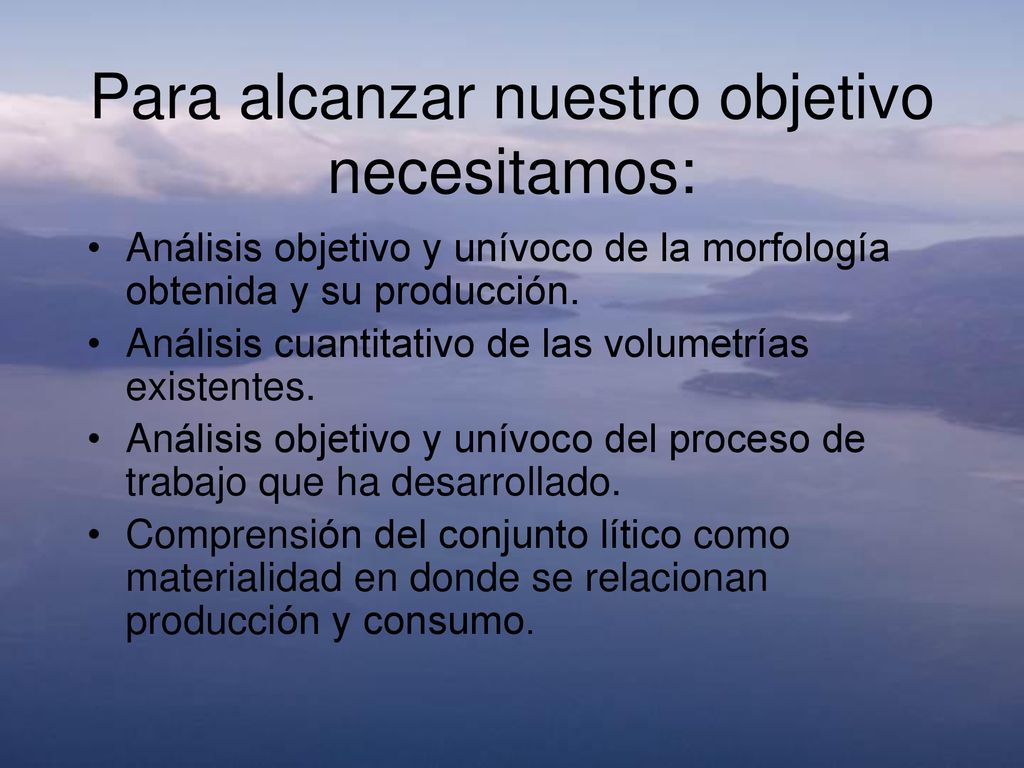 Para alcanzar nuestro objetivo necesitamos:

• Análisis objetivo y unívoco de la morfología obtenida y su producción.
• Análisis cuantitativo de las volumetrías existentes.
• Análisis objetivo y unívoco del proceso de trabajo que ha desarrollado.
• Comprensión del conjunto lítico como materialidad en donde se relacionan producción y consumo.